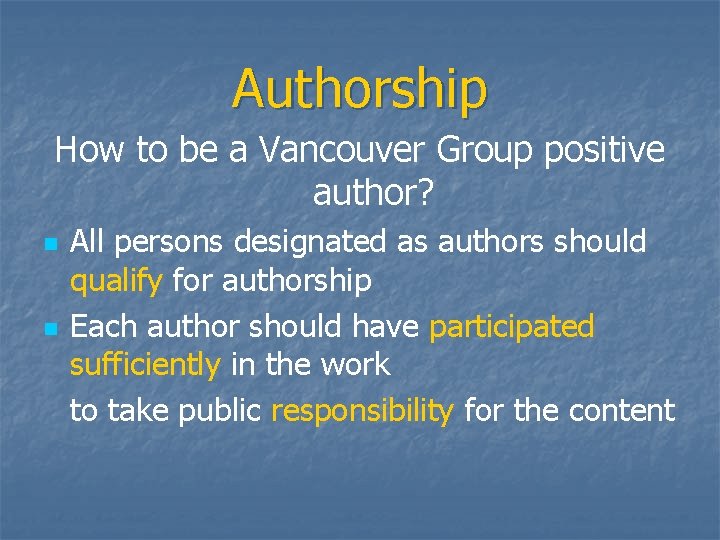 Authorship

How to be a Vancouver Group positive author?

- All persons designated as authors should qualify for authorship
- Each author should have participated sufficiently in the work

to take public responsibility for the content